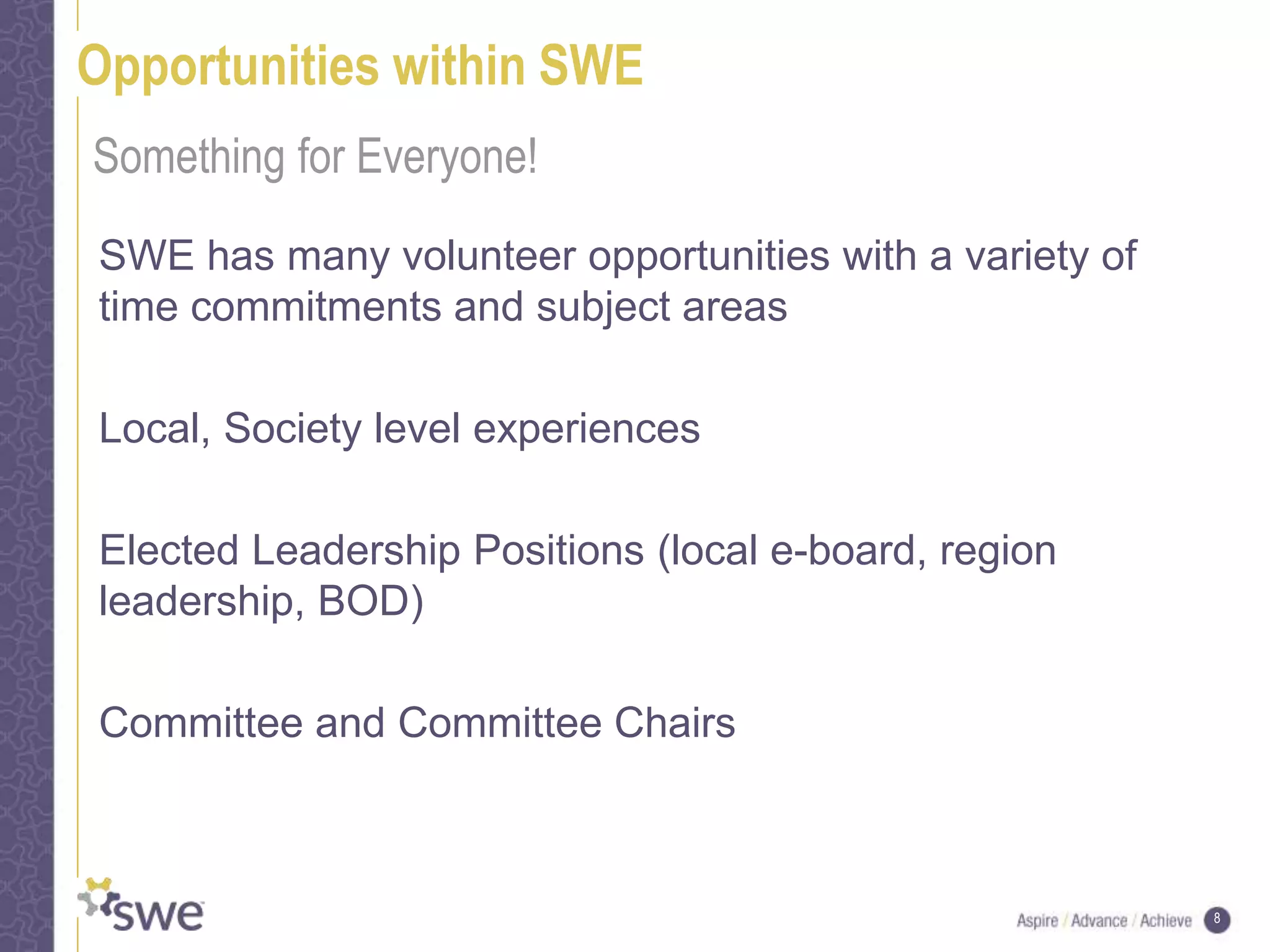 Opportunities within SWE

Something for Everyone!

SWE has many volunteer opportunities with a variety of time commitments and subject areas

Local, Society level experiences

Elected Leadership Positions (local e-board, region leadership, BOD)

Committee and Committee Chairs

swe

Aspire / Advance / Achieve 8